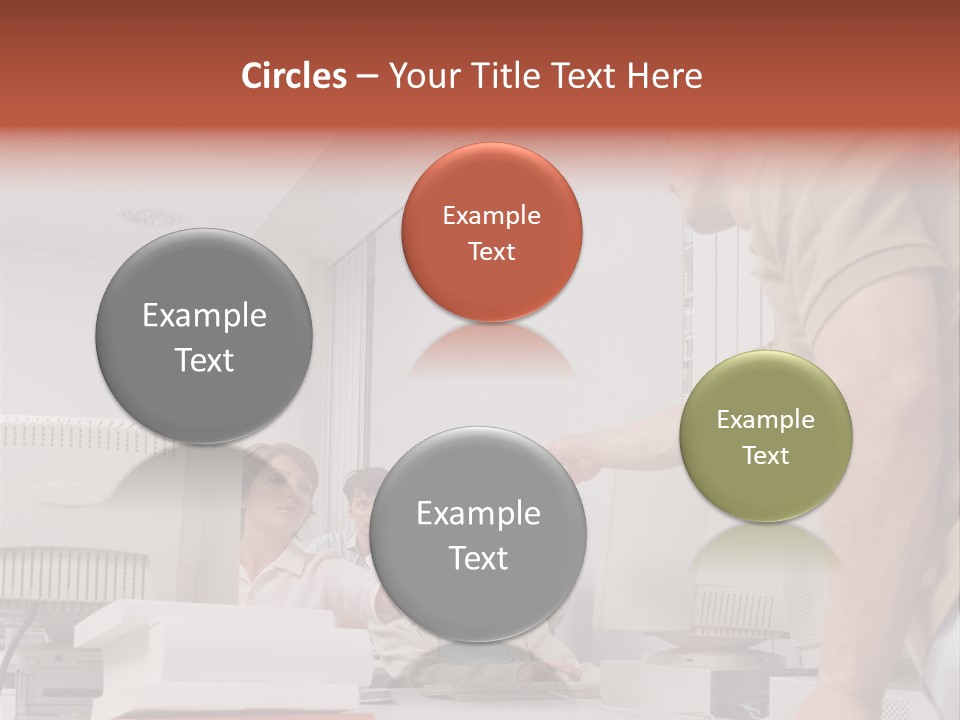 Circles – Your Title Text Here

Example Text

Example Text

Example Text

Example Text